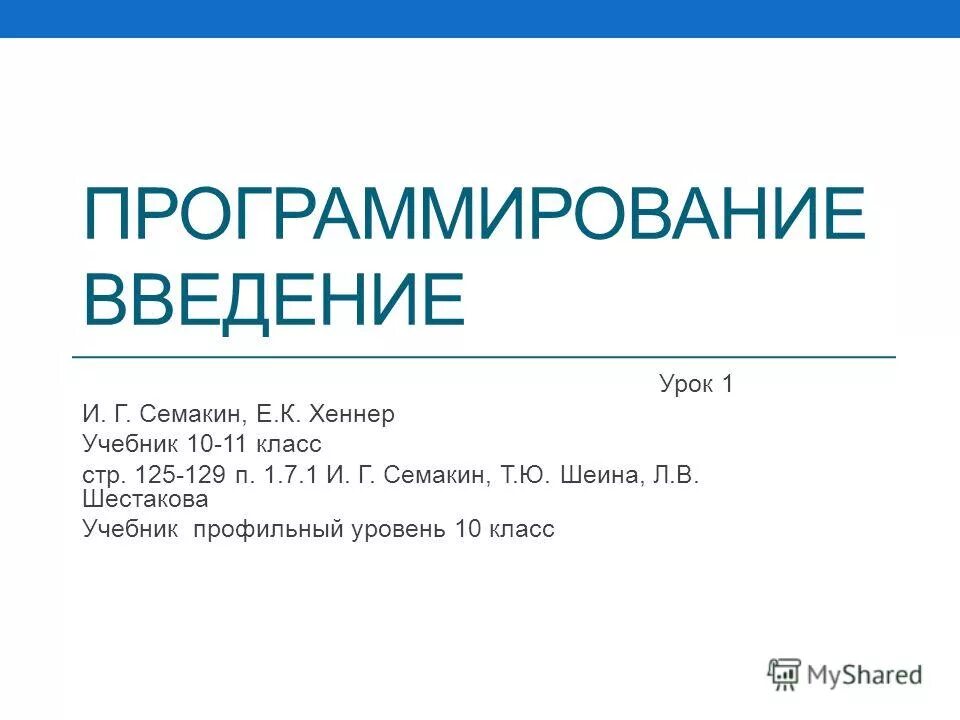 ПРОГРАММИРОВАНИЕ ВВЕДЕНИЕ

Урок 1

И. Г. Семакин, Е.К. Хеннер

Учебник 10-11 класс

стр. 125-129 п. 1.7.1 И. Г. Семакин, Т.Ю. Шеина, Л.В. Шестакова

Учебник  профильный уровень 10 класс

MyShared